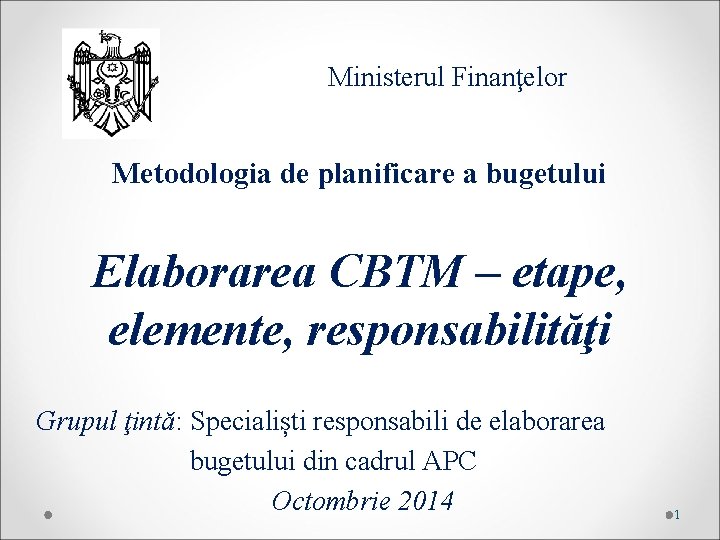 Ministerul Finanţelor

Metodologia de planificare a bugetului

Elaborarea CBTM – etape, elemente, responsabilităţi

Grupul ţintă: Specialiști responsabili de elaborarea bugetului din cadrul APC

Octombrie 2014

1